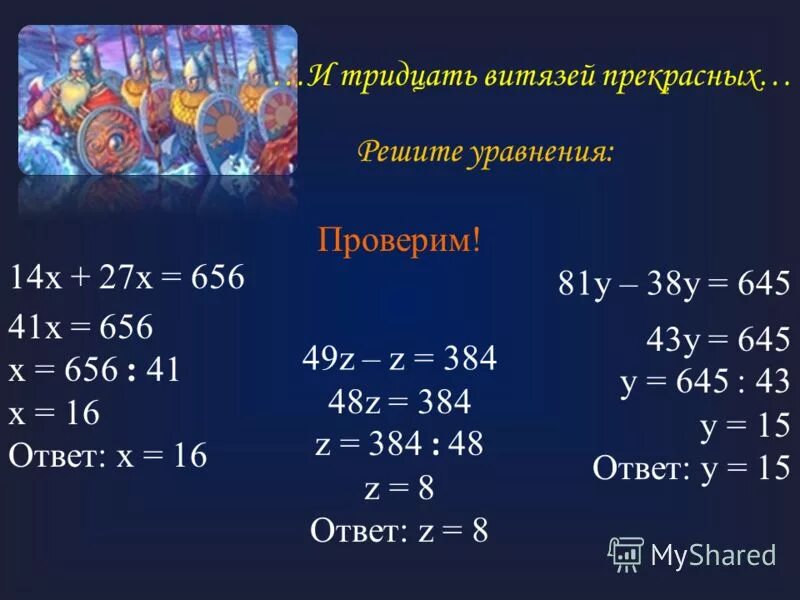 …И тридцать витязей прекрасных…

Решите уравнения:

Проверим!

$14x + 27x = 656$
$41x = 656$
$x = 656 : 41$
$x = 16$
Ответ: $x = 16$

$49z - z = 384$
$48z = 384$
$z = 384 : 48$
$z = 8$
Ответ: $z = 8$

$81y - 38y = 645$
$43y = 645$
$y = 645 : 43$
$y = 15$
Ответ: $y = 15$

MyShared